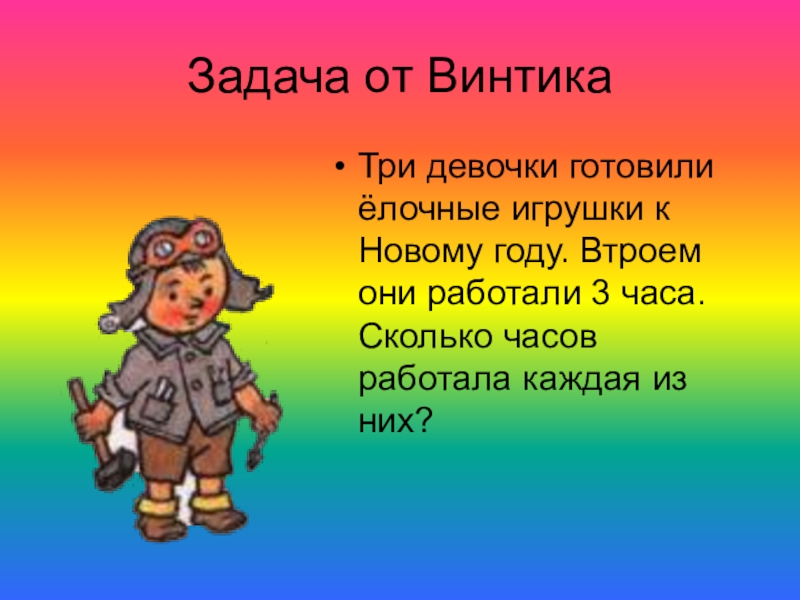 Задача от Винтика

• Три девочки готовили ёлочные игрушки к Новому году. Втроем они работали 3 часа. Сколько часов работала каждая из них?